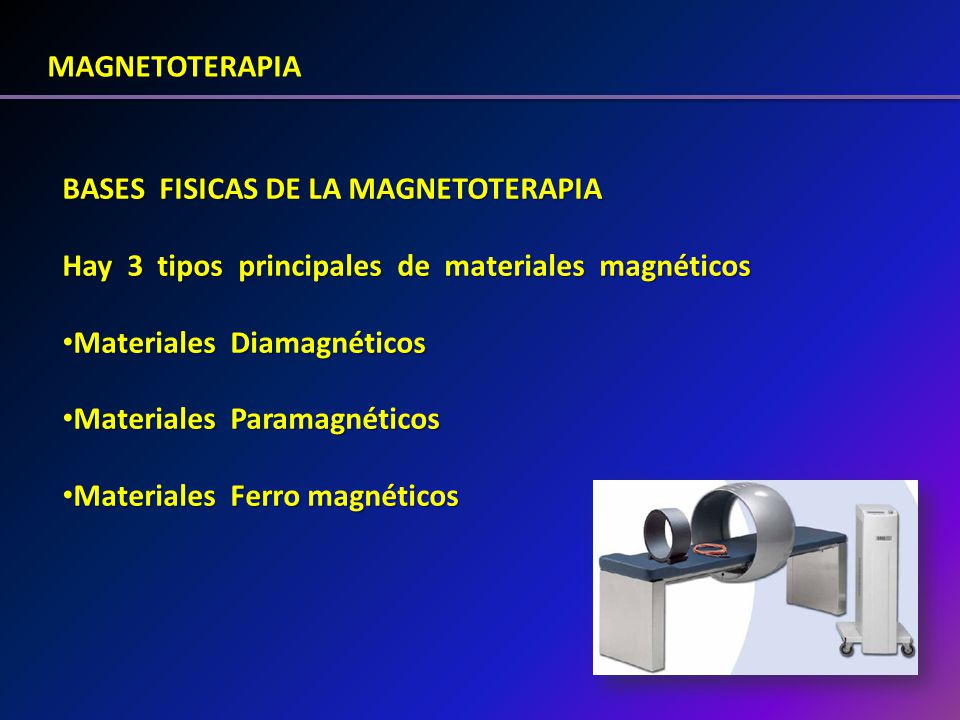 MAGNETOTERAPIA

BASES FISICAS DE LA MAGNETOTERAPIA

Hay 3 tipos principales de materiales magnéticos

•Materiales Diamagnéticos

•Materiales Paramagnéticos

•Materiales Ferro magnéticos